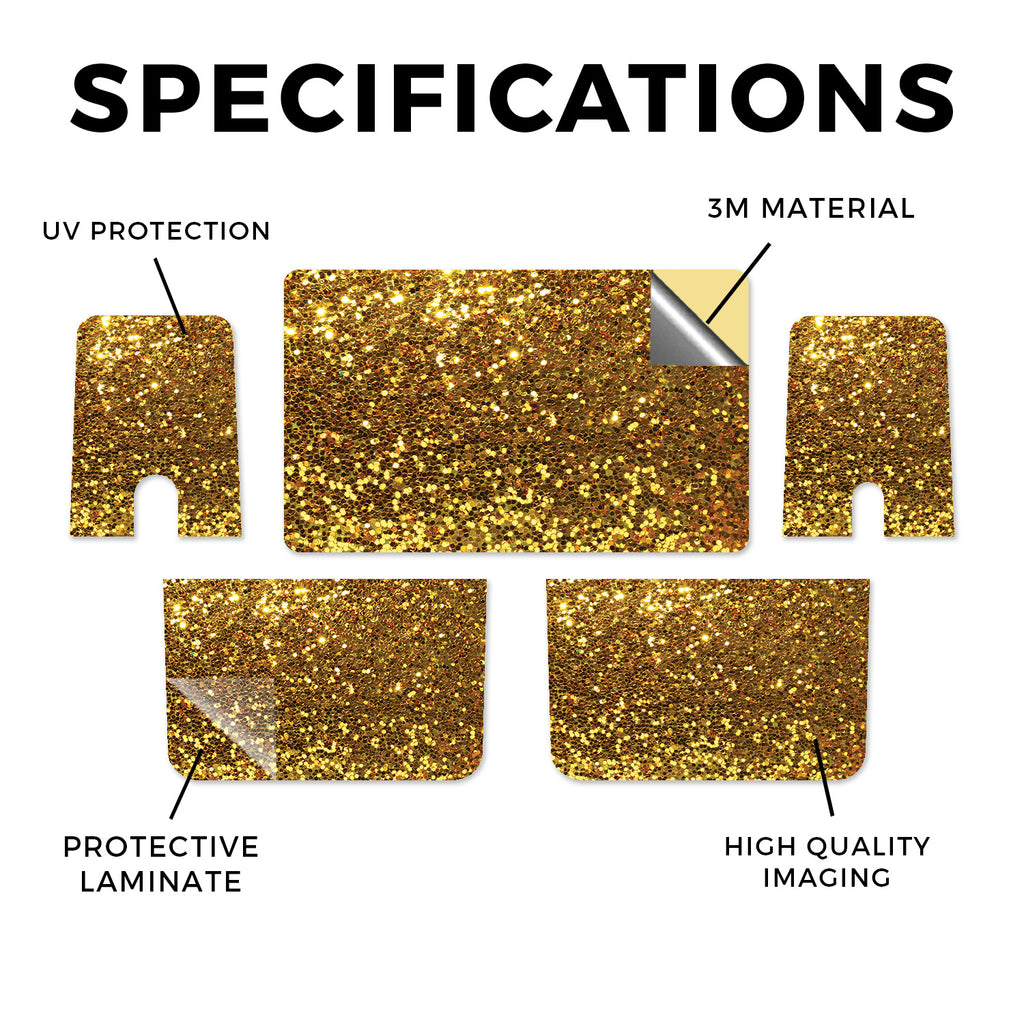 SPECIFICATIONS

UV PROTECTION

3M MATERIAL

PROTECTIVE LAMINATE

HIGH QUALITY IMAGING